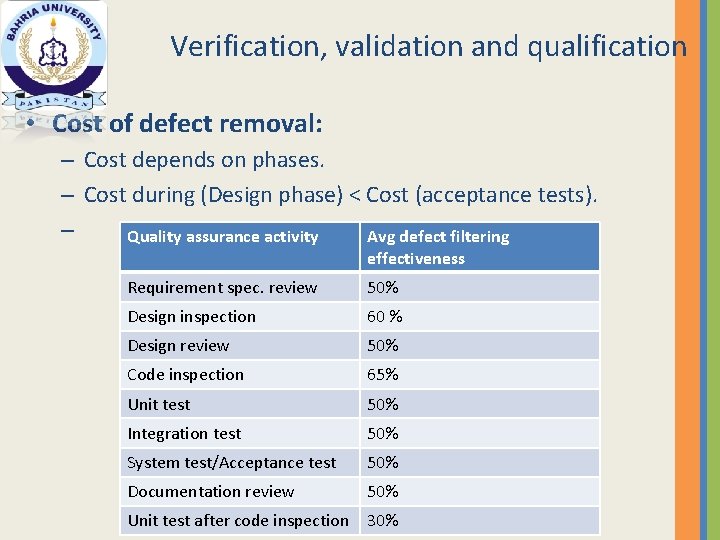 BAHRIA UNIVERSITY

PAKISTAN

Verification, validation and qualification

• Cost of defect removal:

– Cost depends on phases.

– Cost during (Design phase) < Cost (acceptance tests).

–

| Quality assurance activity | Avg defect filtering effectiveness |
|---|---|
| Requirement spec. review | 50% |
| Design inspection | 60 % |
| Design review | 50% |
| Code inspection | 65% |
| Unit test | 50% |
| Integration test | 50% |
| System test/Acceptance test | 50% |
| Documentation review | 50% |
| Unit test after code inspection | 30% |